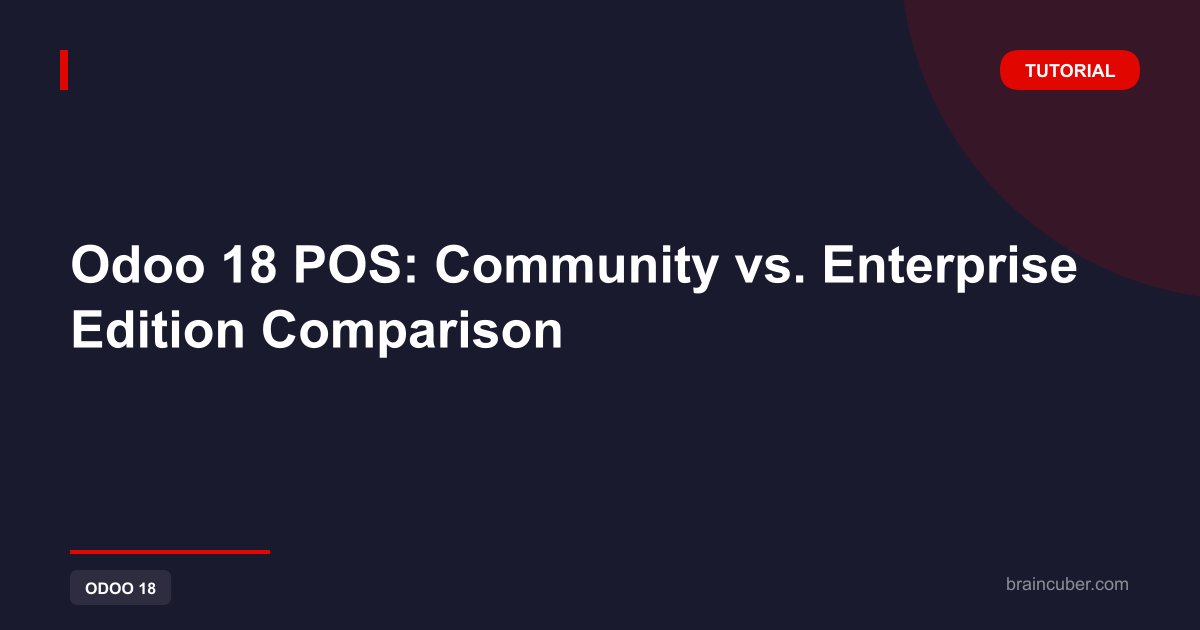 TUTORIAL

Odoo 18 POS: Community vs. Enterprise Edition Comparison

ODOO 18

braincuber.com